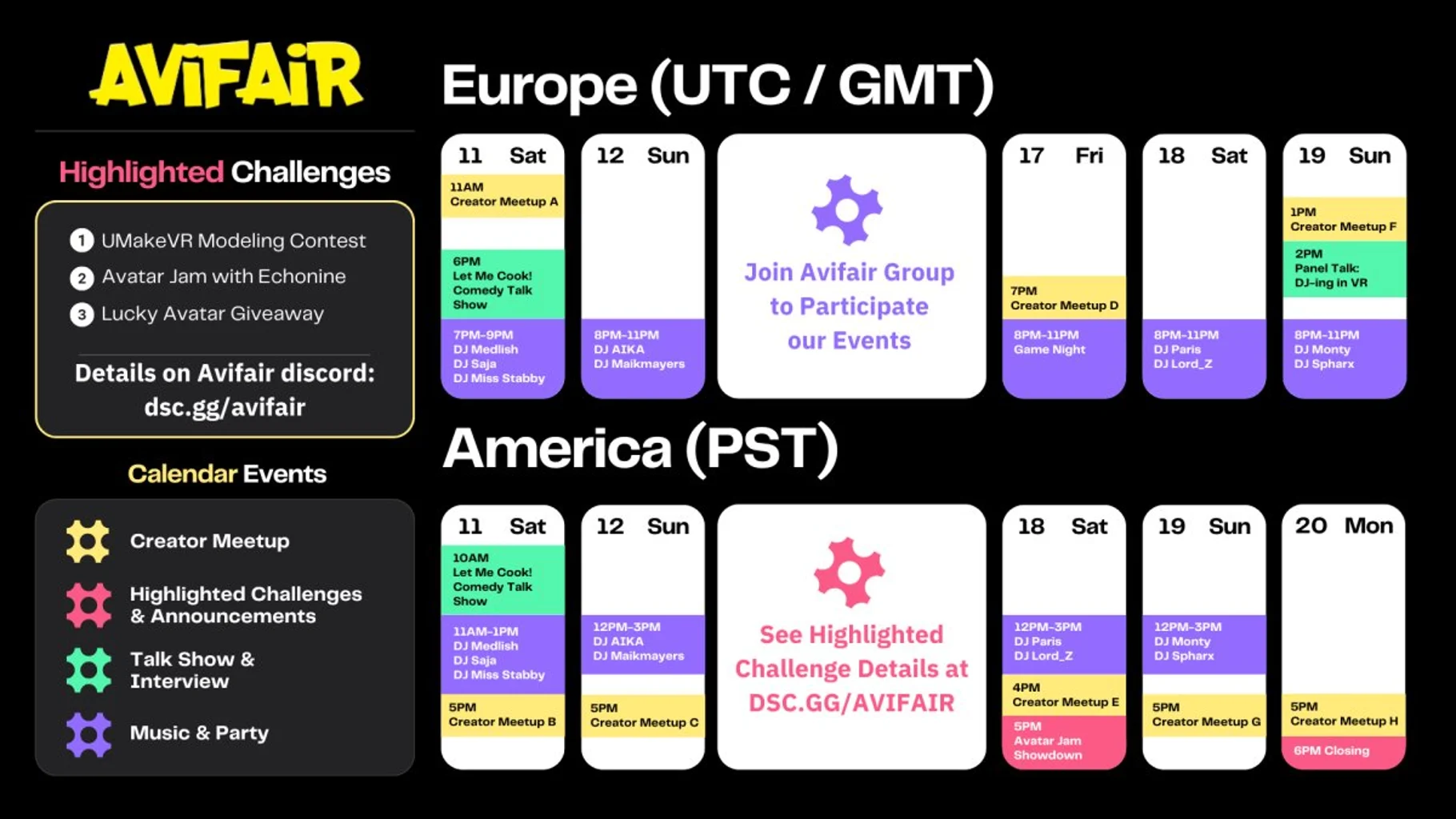 AVIFAIR

Highlighted Challenges

1 UMakeVR Modeling Contest
2 Avatar Jam with Echonine
3 Lucky Avatar Giveaway

Details on Avifair discord: dsc.gg/avifair

Calendar Events

Creator Meetup
Highlighted Challenges & Announcements
Talk Show & Interview
Music & Party

Europe (UTC / GMT)

11 Sat
11AM Creator Meetup A
6PM Let Me Cook! Comedy Talk Show
7PM-9PM DJ Medlish DJ Saja DJ Miss Stabby

12 Sun
8PM-11PM DJ AIKA DJ Maikmayers

Join Avifair Group to Participate our Events

17 Fri
7PM Creator Meetup D
8PM-11PM Game Night

18 Sat
8PM-11PM DJ Paris DJ Lord_Z

19 Sun
1PM Creator Meetup F
2PM Panel Talk: DJ-ing in VR
8PM-11PM DJ Monty DJ Spharx

America (PST)

11 Sat
10AM Let Me Cook! Comedy Talk Show
11AM-1PM DJ Medlish DJ Saja DJ Miss Stabby
5PM Creator Meetup B

12 Sun
12PM-3PM DJ AIKA DJ Maikmayers
5PM Creator Meetup C

See Highlighted Challenge Details at DSC.GG/AVIFAIR

18 Sat
12PM-3PM DJ Paris DJ Lord_Z
4PM Creator Meetup E
5PM Avatar Jam Showdown

19 Sun
12PM-3PM DJ Monty DJ Spharx
5PM Creator Meetup G

20 Mon
5PM Creator Meetup H
6PM Closing